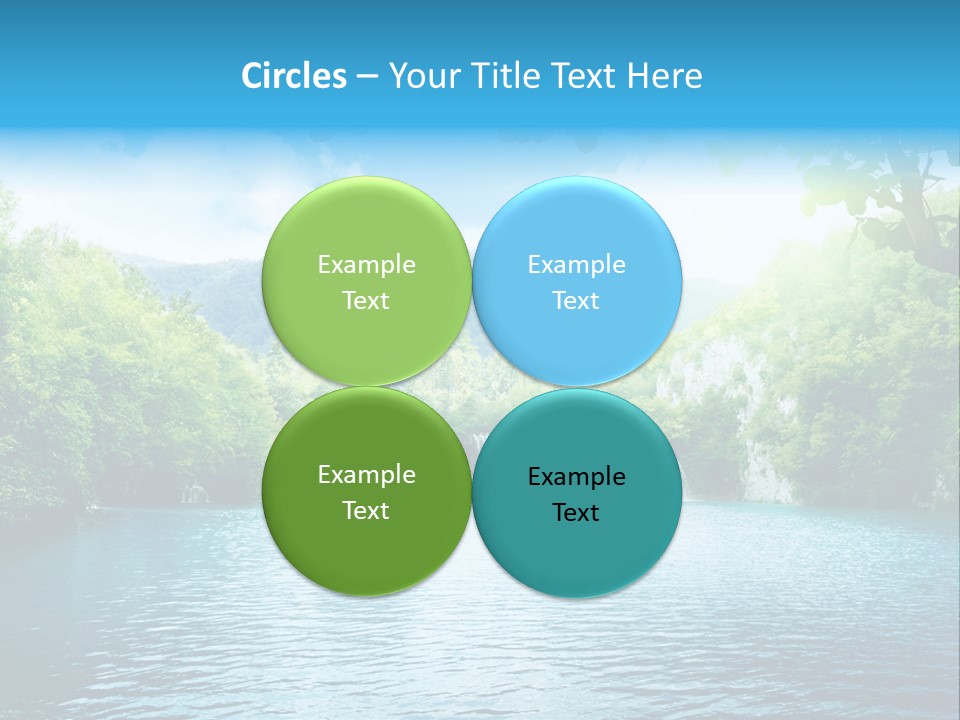 Circles – Your Title Text Here

Example Text

Example Text

Example Text

Example Text